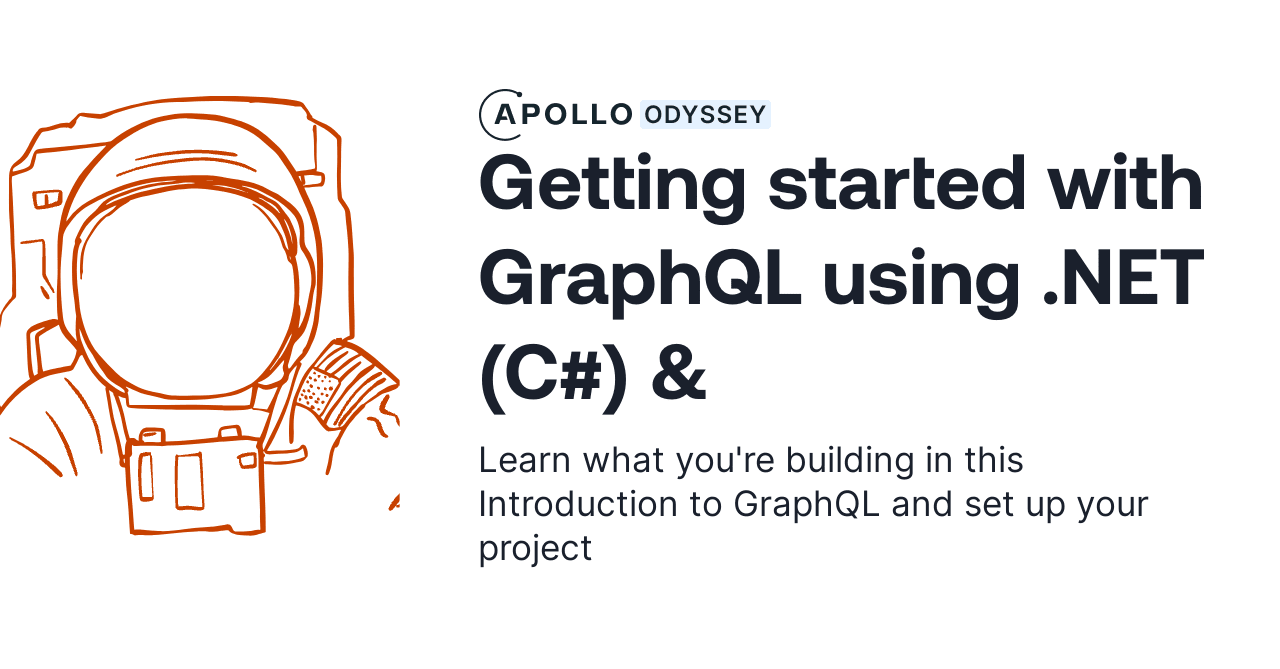 APOLLO ODYSSEY

Getting started with GraphQL using .NET (C#) &

Learn what you're building in this Introduction to GraphQL and set up your project